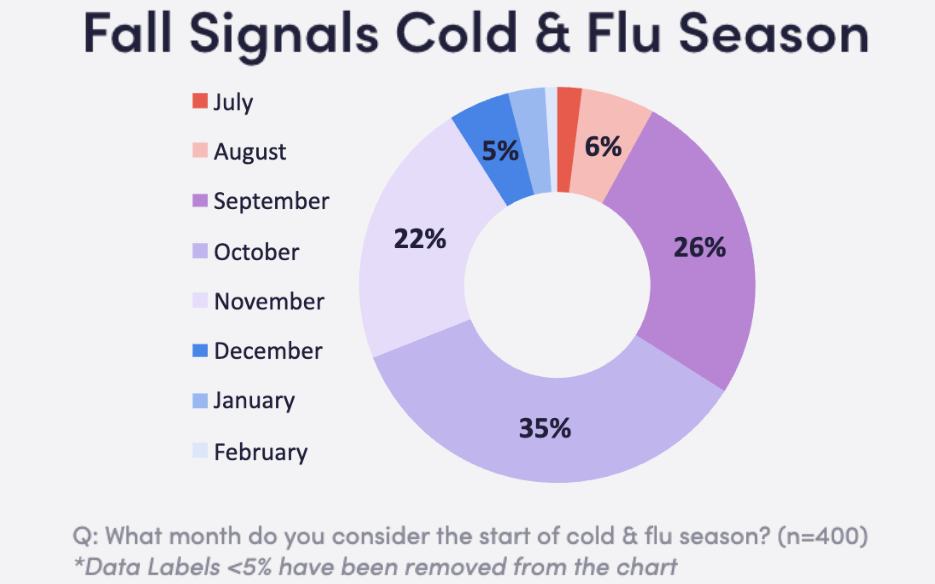 Fall Signals Cold & Flu Season

July
August
September
October
November
December
January
February

6%
26%
35%
22%
5%

Q: What month do you consider the start of cold & flu season? (n=400)
*Data Labels <5% have been removed from the chart